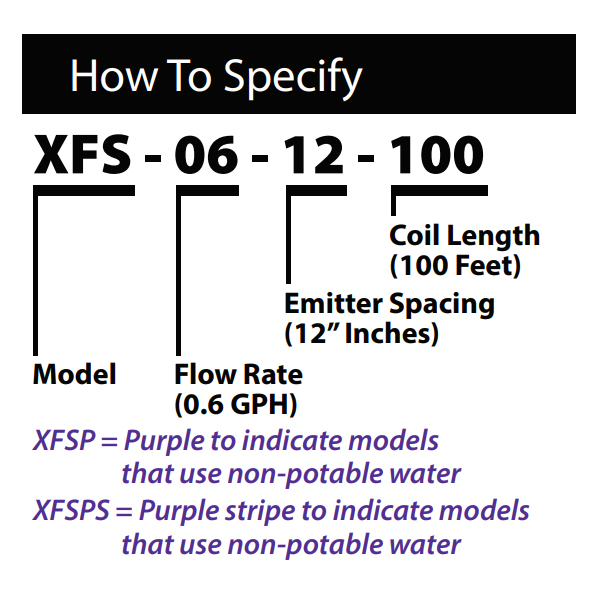 How To Specify

XFS - 06 - 12 - 100

Coil Length
(100 Feet)

Emitter Spacing
(12” Inches)

Model

Flow Rate
(0.6 GPH)

XFSP = Purple to indicate models that use non-potable water

XFSPS = Purple stripe to indicate models that use non-potable water